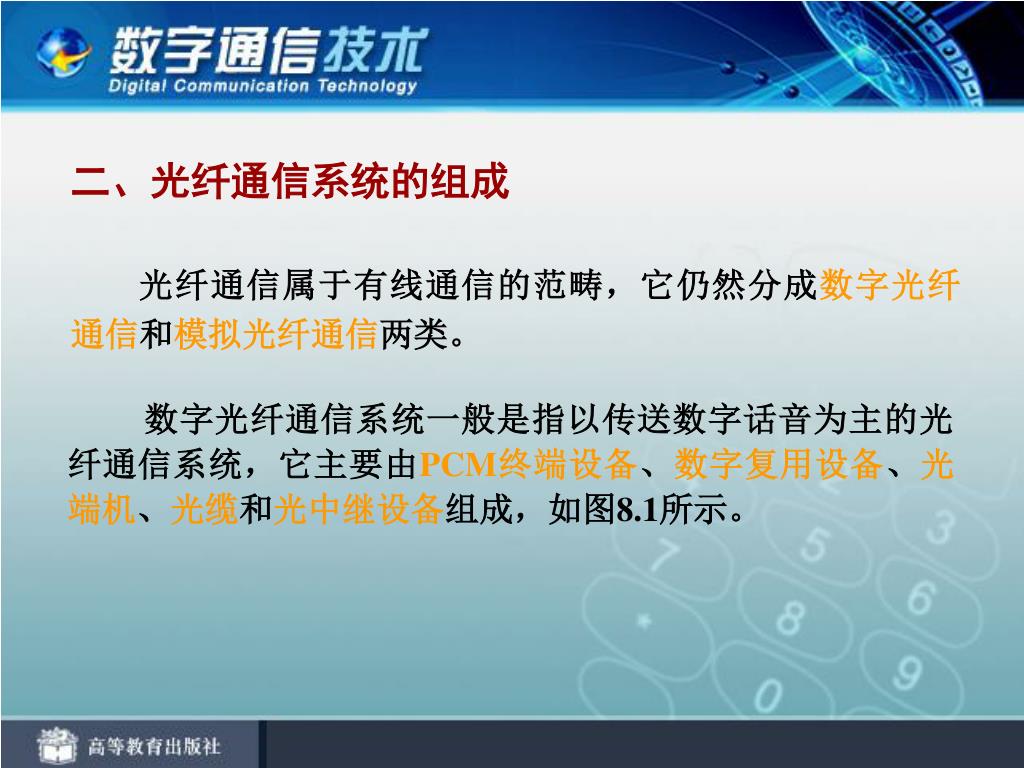 数字通信技术
Digital Communication Technology

二、光纤通信系统的组成

光纤通信属于有线通信的范畴，它仍然分成数字光纤通信和模拟光纤通信两类。

数字光纤通信系统一般是指以传送数字话音为主的光纤通信系统，它主要由PCM终端设备、数字复用设备、光端机、光缆和光中继设备组成，如图8.1所示。

高等教育出版社